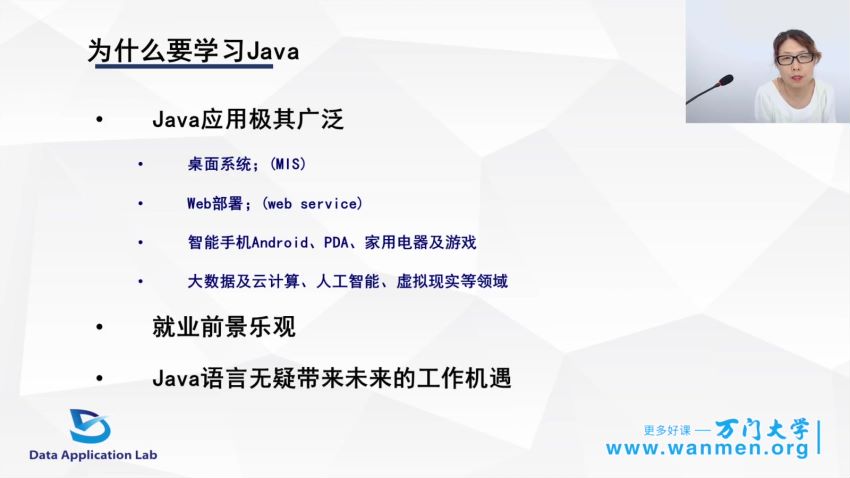 为什么要学习Java

• Java应用极其广泛

• 桌面系统；(MIS)

• Web部署；(web service)

• 智能手机Android、PDA、家用电器及游戏

• 大数据及云计算、人工智能、虚拟现实等领域

• 就业前景乐观

• Java语言无疑带来未来的工作机遇

Data Application Lab

更多好课 — 万门大学
www.wanmen.org